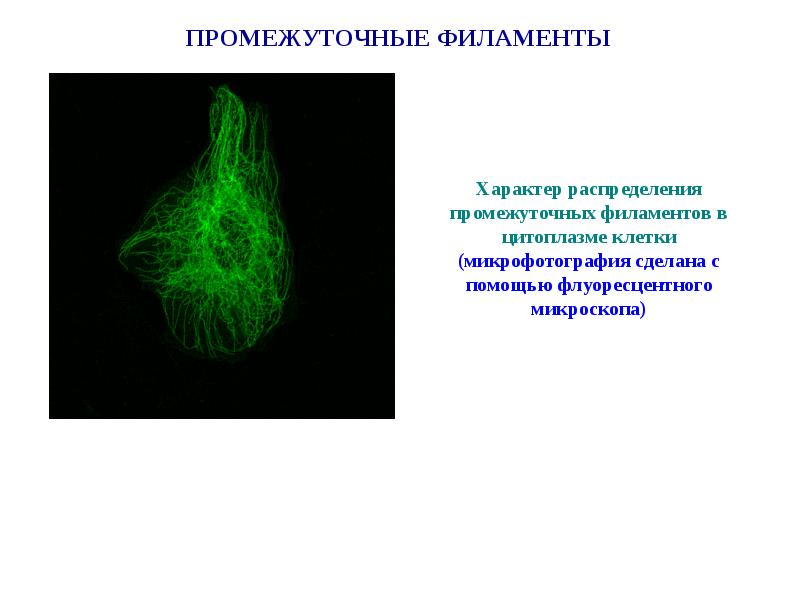 ПРОМЕЖУТОЧНЫЕ ФИЛАМЕНТЫ

Характер распределения промежуточных филаментов в цитоплазме клетки (микрофотография сделана с помощью флуоресцентного микроскопа)